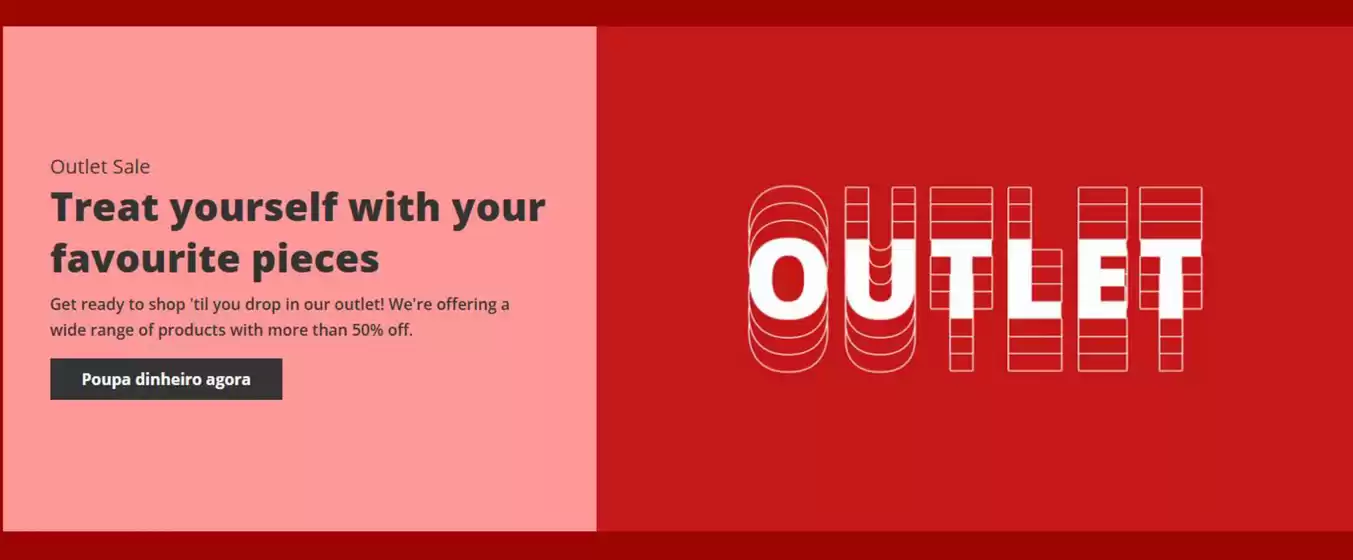 Outlet Sale

Treat yourself with your favourite pieces

Get ready to shop 'til you drop in our outlet! We're offering a wide range of products with more than 50% off.

Poupa dinheiro agora

OUTLET